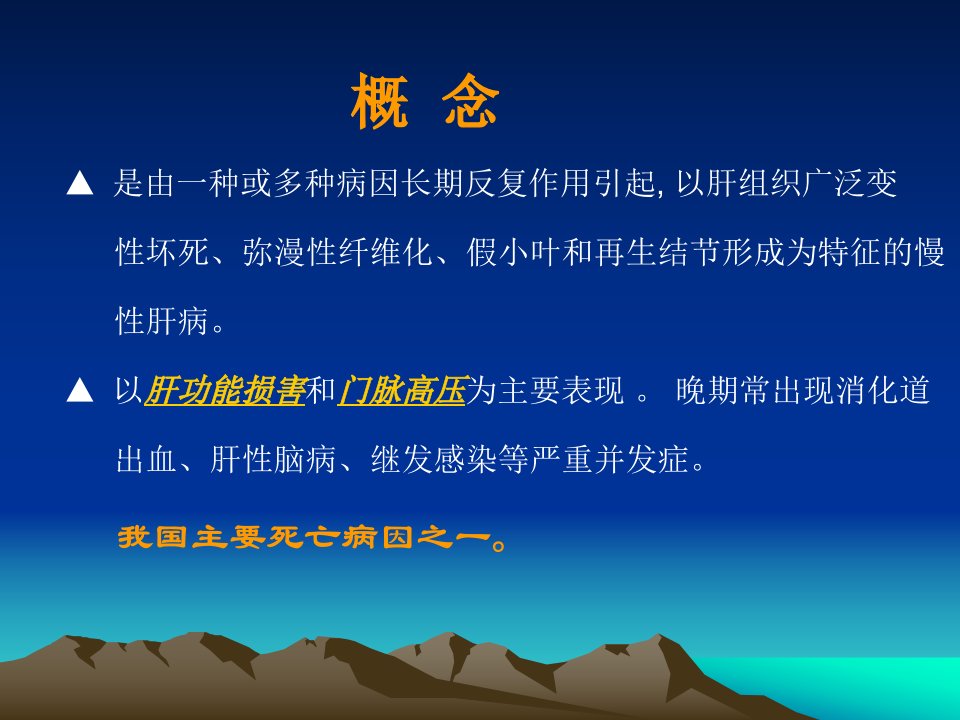 概 念

▲ 是由一种或多种病因长期反复作用引起, 以肝组织广泛变性坏死、弥漫性纤维化、假小叶和再生结节形成为特征的慢性肝病。

▲ 以肝功能损害和门脉高压为主要表现 。 晚期常出现消化道出血、肝性脑病、继发感染等严重并发症。

我国主要死亡病因之一。